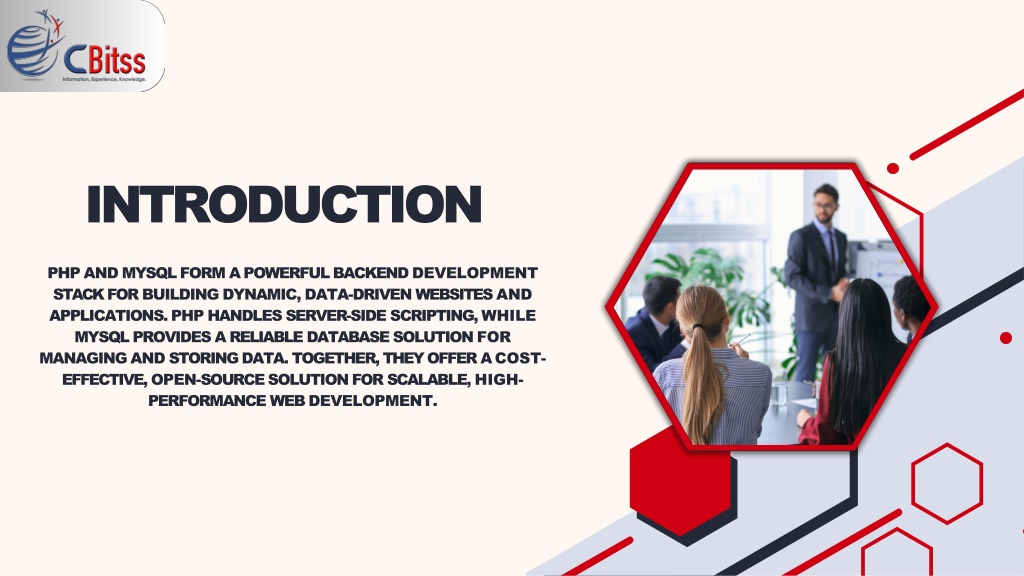 CBitss
Information. Experience. Knowledge.

INTRODUCTION

PHP AND MYSQL FORM A POWERFUL BACKEND DEVELOPMENT STACK FOR BUILDING DYNAMIC, DATA-DRIVEN WEBSITES AND APPLICATIONS. PHP HANDLES SERVER-SIDE SCRIPTING, WHILE MYSQL PROVIDES A RELIABLE DATABASE SOLUTION FOR MANAGING AND STORING DATA. TOGETHER, THEY OFFER A COST-EFFECTIVE, OPEN-SOURCE SOLUTION FOR SCALABLE, HIGH-PERFORMANCE WEB DEVELOPMENT.